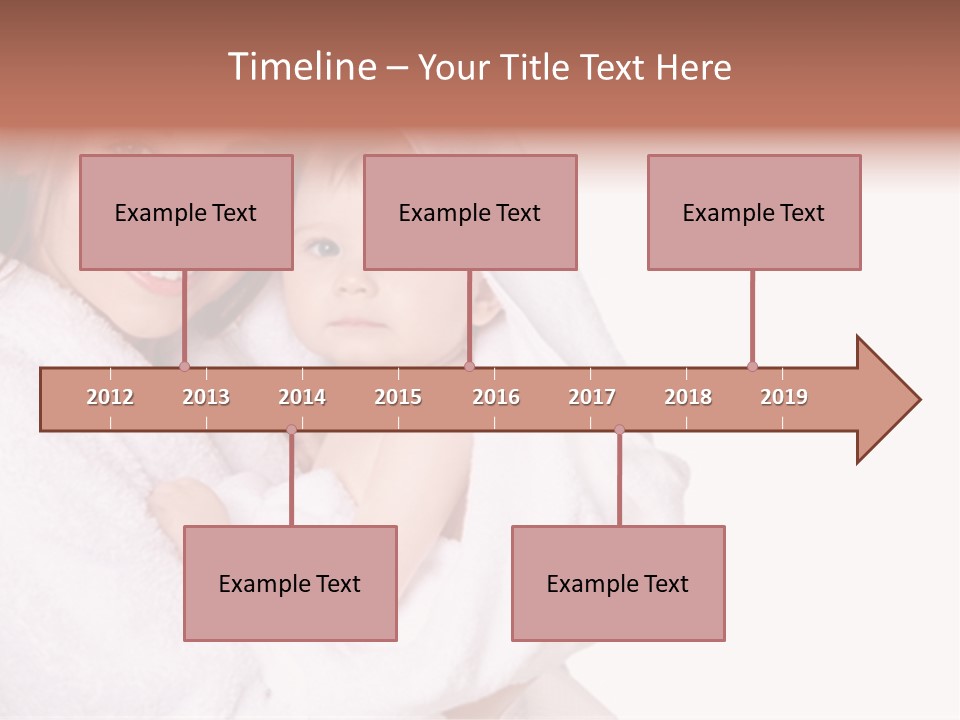 Timeline – Your Title Text Here

Example Text

Example Text

Example Text

2012 2013 2014 2015 2016 2017 2018 2019

Example Text

Example Text